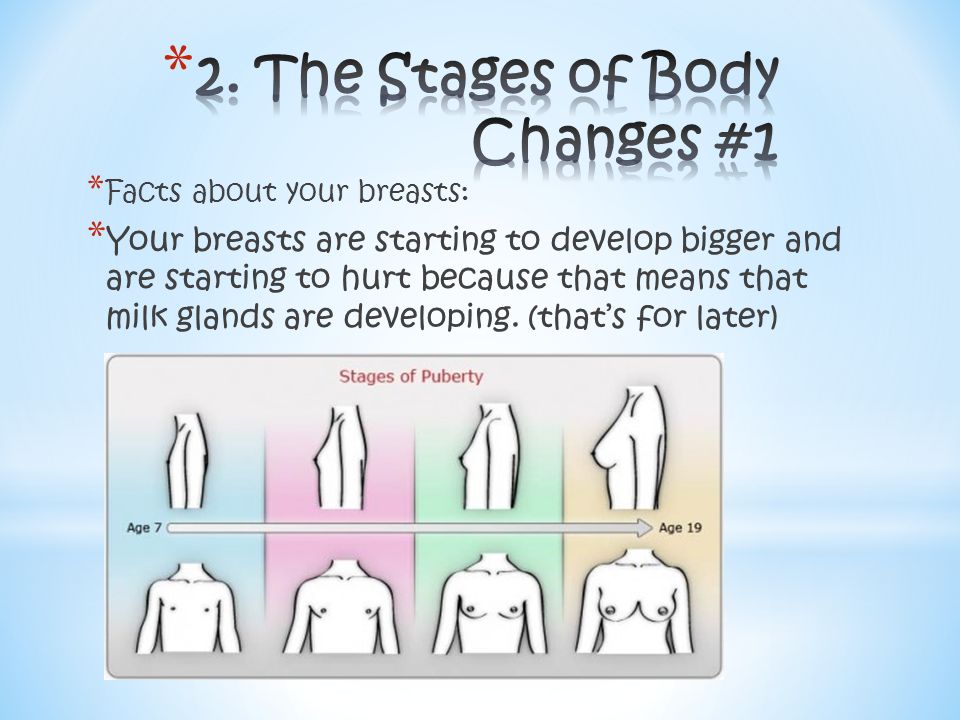 *2. The Stages of Body Changes #1

*Facts about your breasts:

*Your breasts are starting to develop bigger and are starting to hurt because that means that milk glands are developing. (that's for later)

Stages of Puberty

Age 7

Age 19